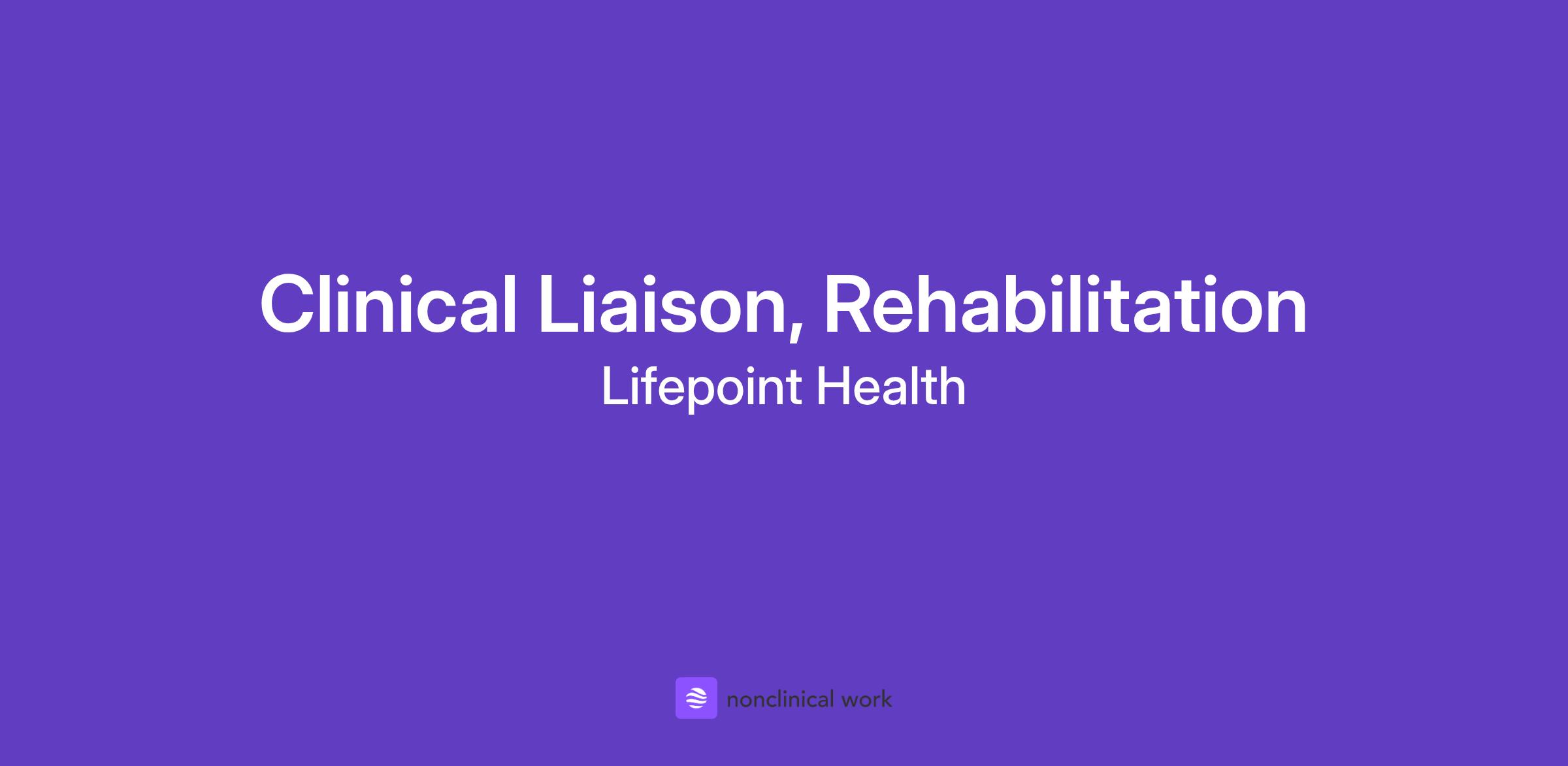 Clinical Liaison, Rehabilitation
Lifepoint Health

nonclinical work